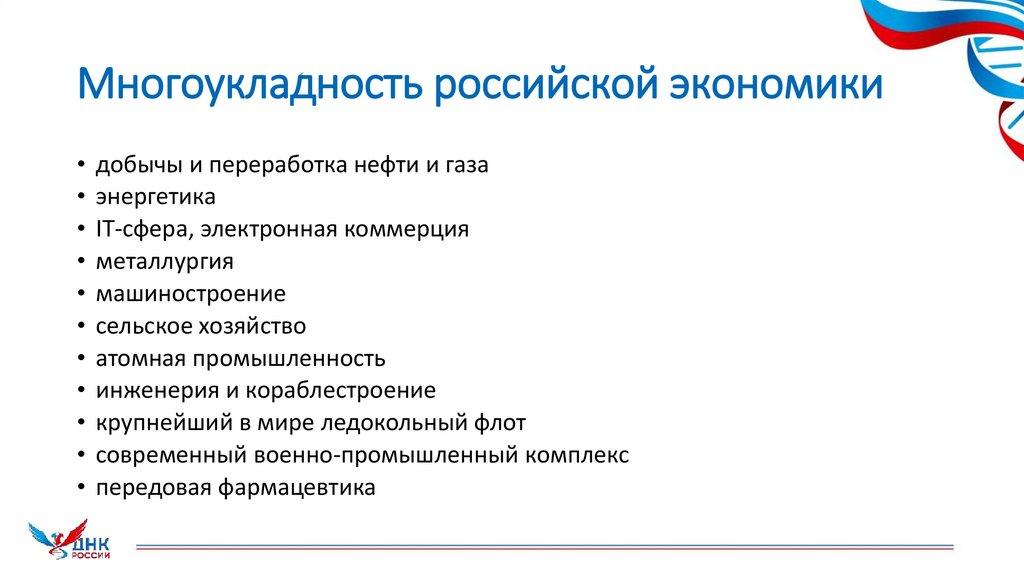 Многоукладность российской экономики

• добычы и переработка нефти и газа
• энергетика
• IT-сфера, электронная коммерция
• металлургия
• машиностроение
• сельское хозяйство
• атомная промышленность
• инженерия и кораблестроение
• крупнейший в мире ледокольный флот
• современный военно-промышленный комплекс
• передовая фармацевтика

ДНК РОССИИ